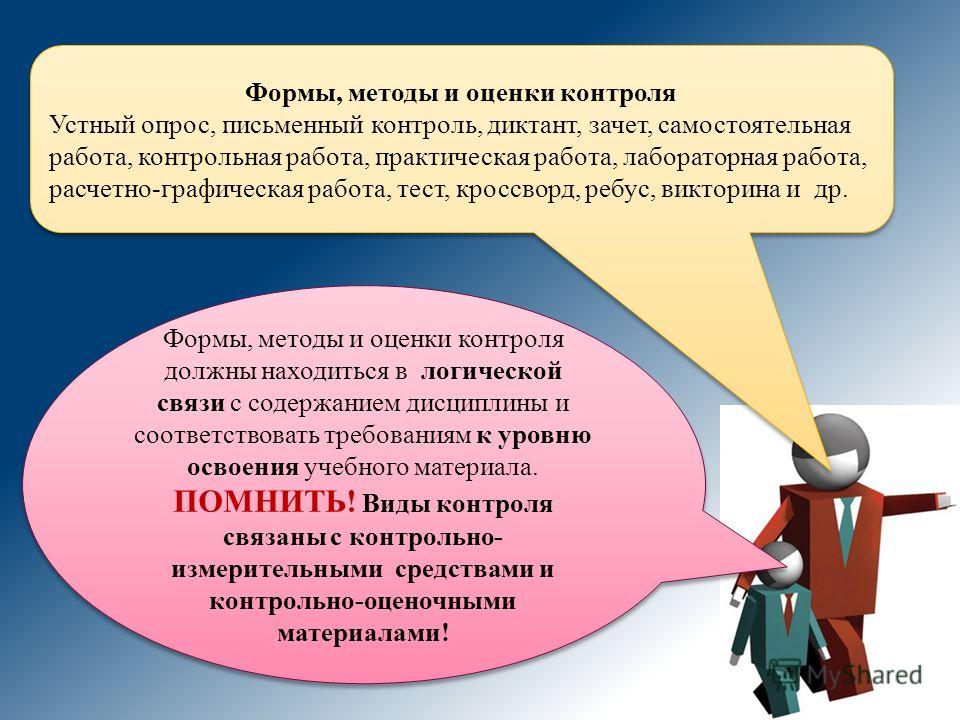 Формы, методы и оценки контроля
Устный опрос, письменный контроль, диктант, зачет, самостоятельная работа, контрольная работа, практическая работа, лабораторная работа, расчетно-графическая работа, тест, кроссворд, ребус, викторина и  др.

Формы, методы и оценки контроля должны находиться в  логической связи с содержанием дисциплины и соответствовать требованиям к уровню освоения учебного материала.
ПОМНИТЬ! Виды контроля связаны с контрольно-измерительными средствами и контрольно-оценочными материалами!

MyShared